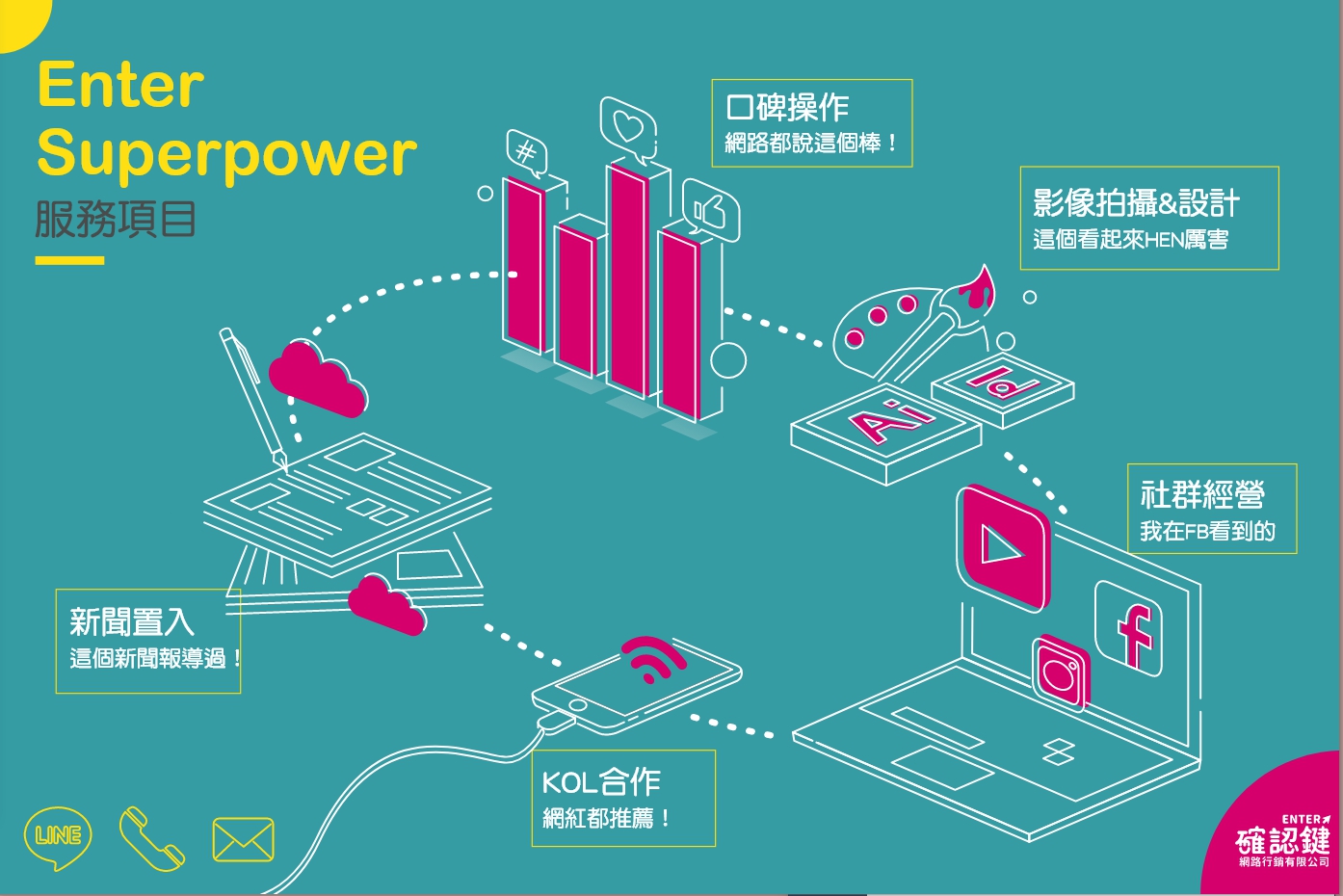 Enter Superpower
服務項目

口碑操作
網路都說這個棒！

影像拍攝&設計
這個看起來HEN厲害

#

Ai

Id

社群經營
我在FB看到的

f

新聞置入
這個新聞報導過！

KOL合作
網紅都推薦！

LINE

ENTER
確認鍵
網路行銷有限公司